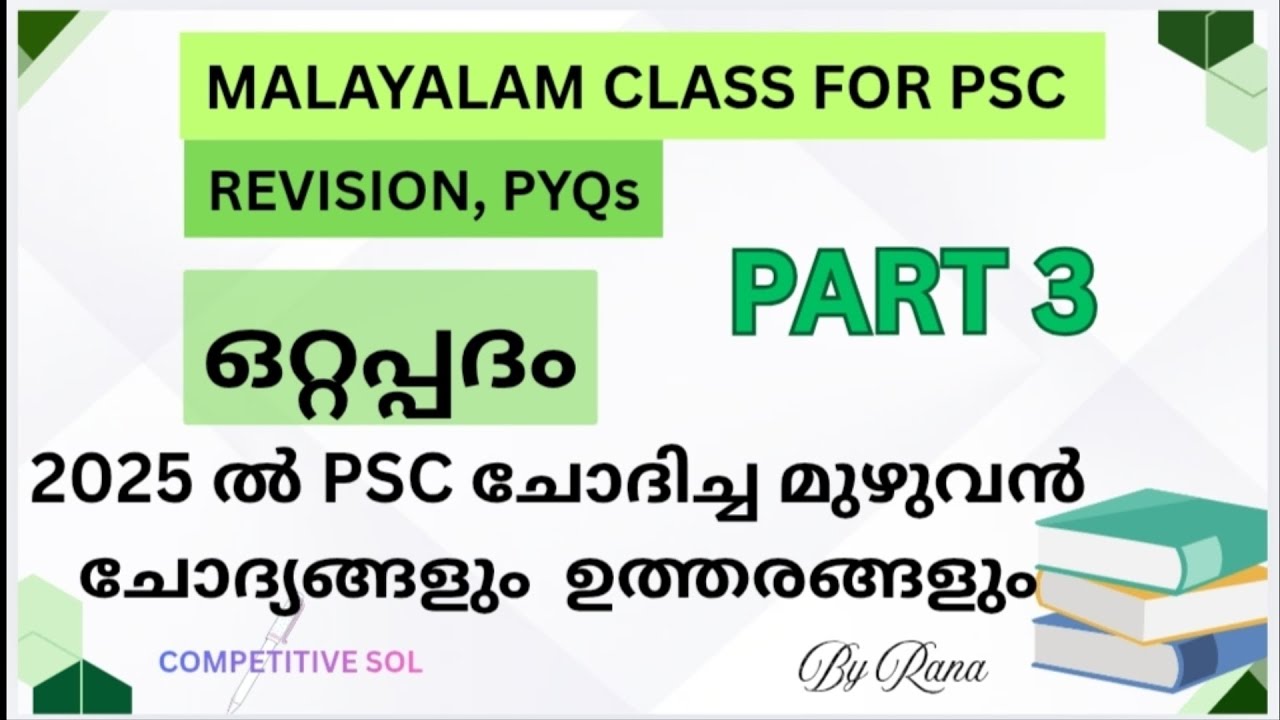 MALAYALAM CLASS FOR PSC

REVISION, PYQs

PART 3

ഒറ്റപ്പദം

2025 ൽ PSC ചോദിച്ച മുഴുവൻ ചോദ്യങ്ങളും ഉത്തരങ്ങളും

COMPETITIVE SOL

By Rana